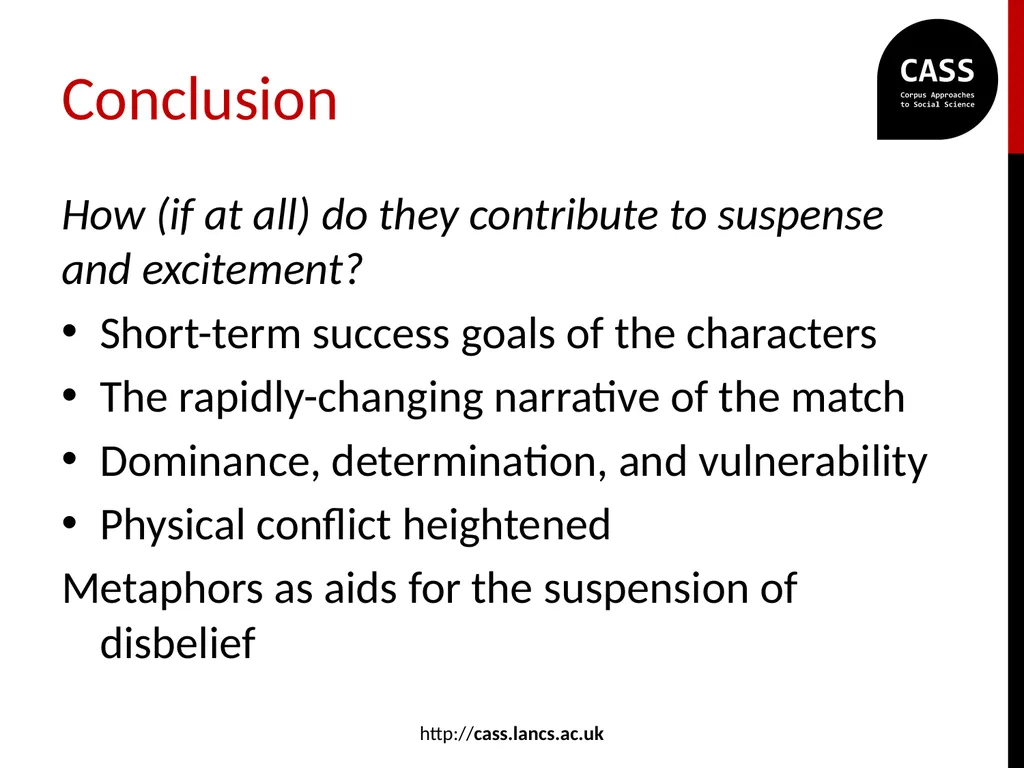 Conclusion

CASS
Corpus Approaches to Social Science

How (if at all) do they contribute to suspense and excitement?

• Short-term success goals of the characters
• The rapidly-changing narrative of the match
• Dominance, determination, and vulnerability
• Physical conflict heightened

Metaphors as aids for the suspension of disbelief

http://cass.lancs.ac.uk